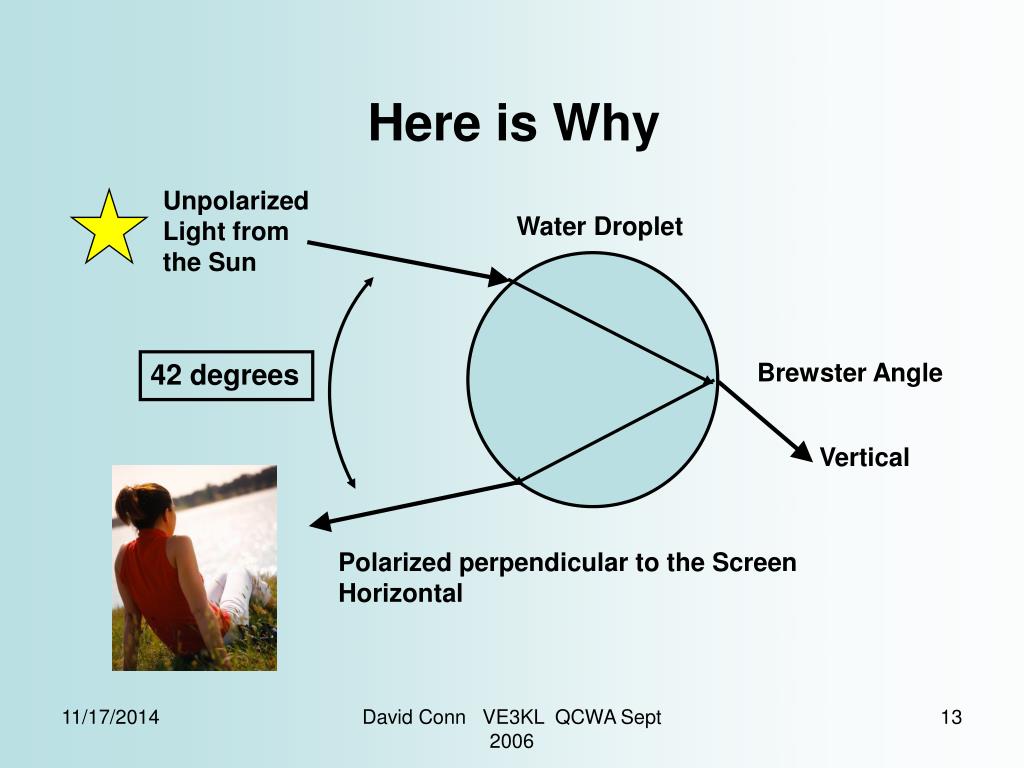 Here is Why

Unpolarized Light from the Sun

Water Droplet

42 degrees

Brewster Angle

Vertical

Polarized perpendicular to the Screen
Horizontal

11/17/2014

David Conn VE3KL QCWA Sept 2006

13